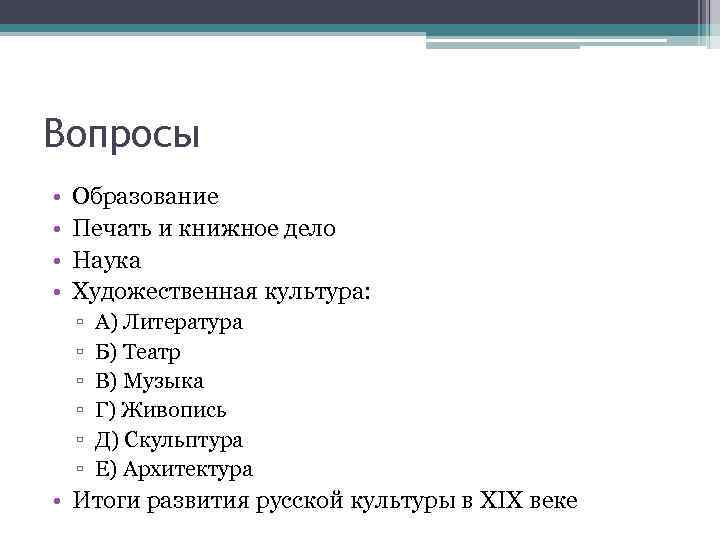 Вопросы

• Образование
• Печать и книжное дело
• Наука
• Художественная культура:
▫ А) Литература
▫ Б) Театр
▫ В) Музыка
▫ Г) Живопись
▫ Д) Скульптура
▫ Е) Архитектура
• Итоги развития русской культуры в XIX веке